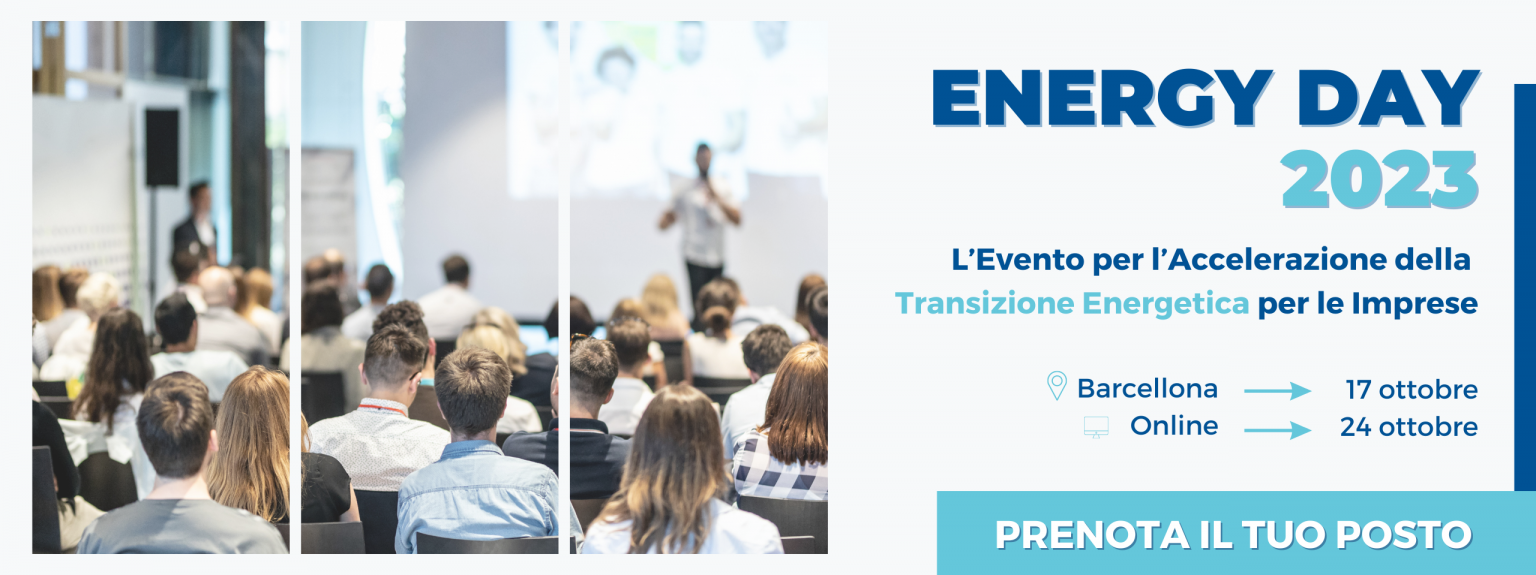 ENERGY DAY
2023

L'Evento per l'Accelerazione della Transizione Energetica per le Imprese

Barcellona → 17 ottobre
Online → 24 ottobre

PRENOTA IL TUO POSTO